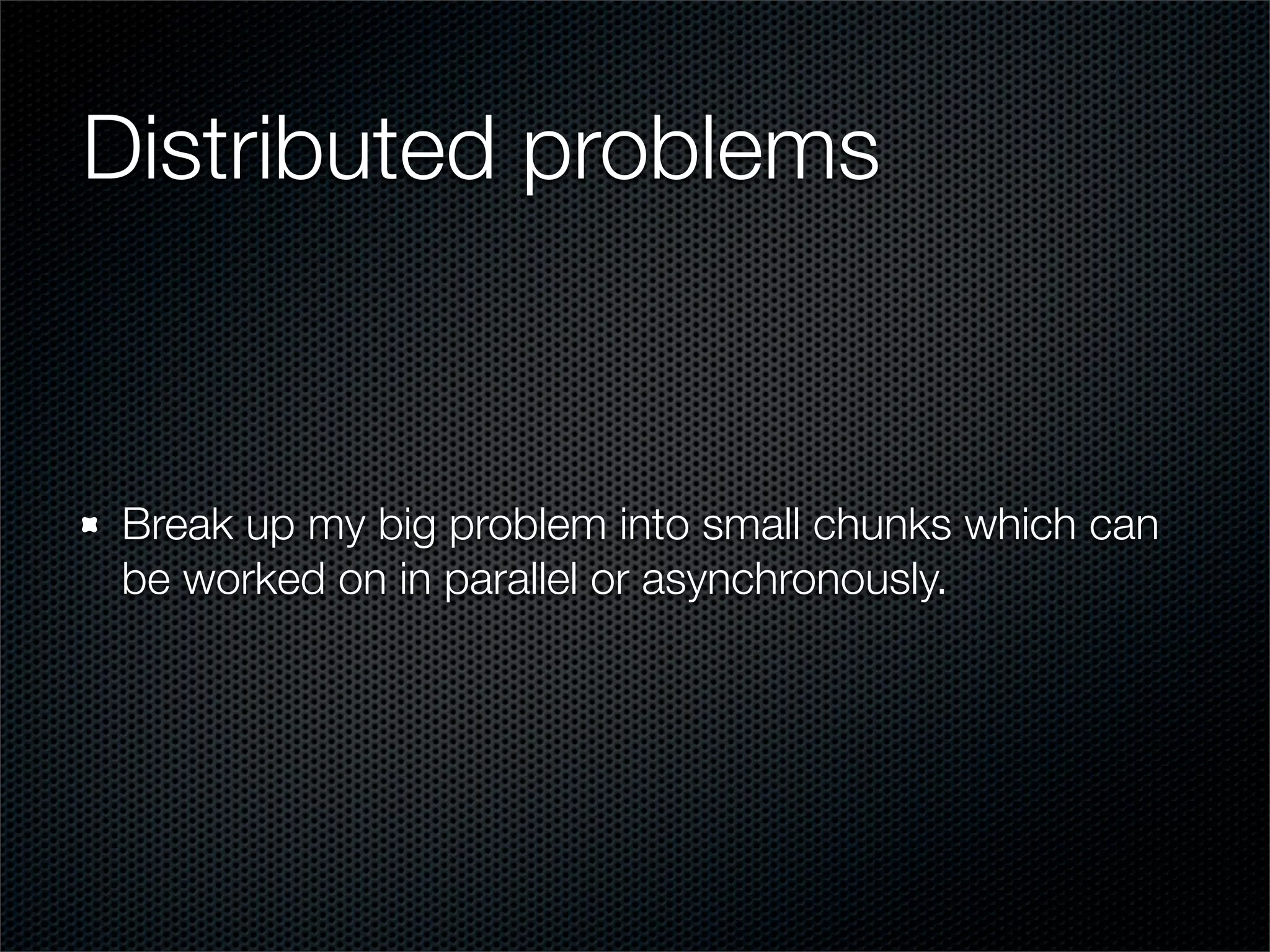 Distributed problems

Break up my big problem into small chunks which can be worked on in parallel or asynchronously.